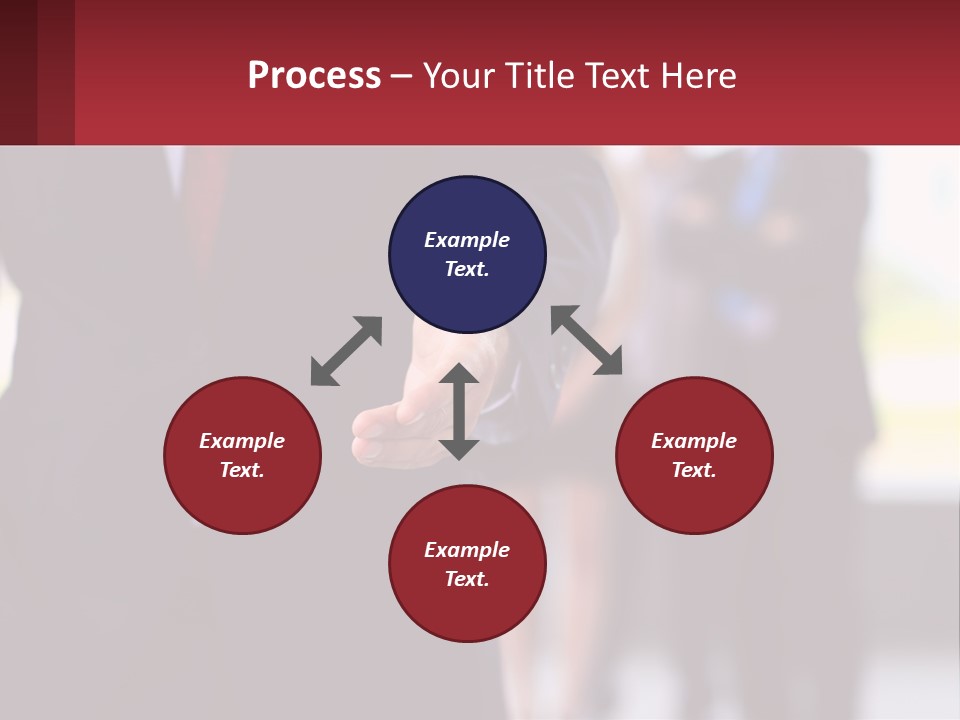 Process – Your Title Text Here

Example Text.

Example Text.

Example Text.

Example Text.